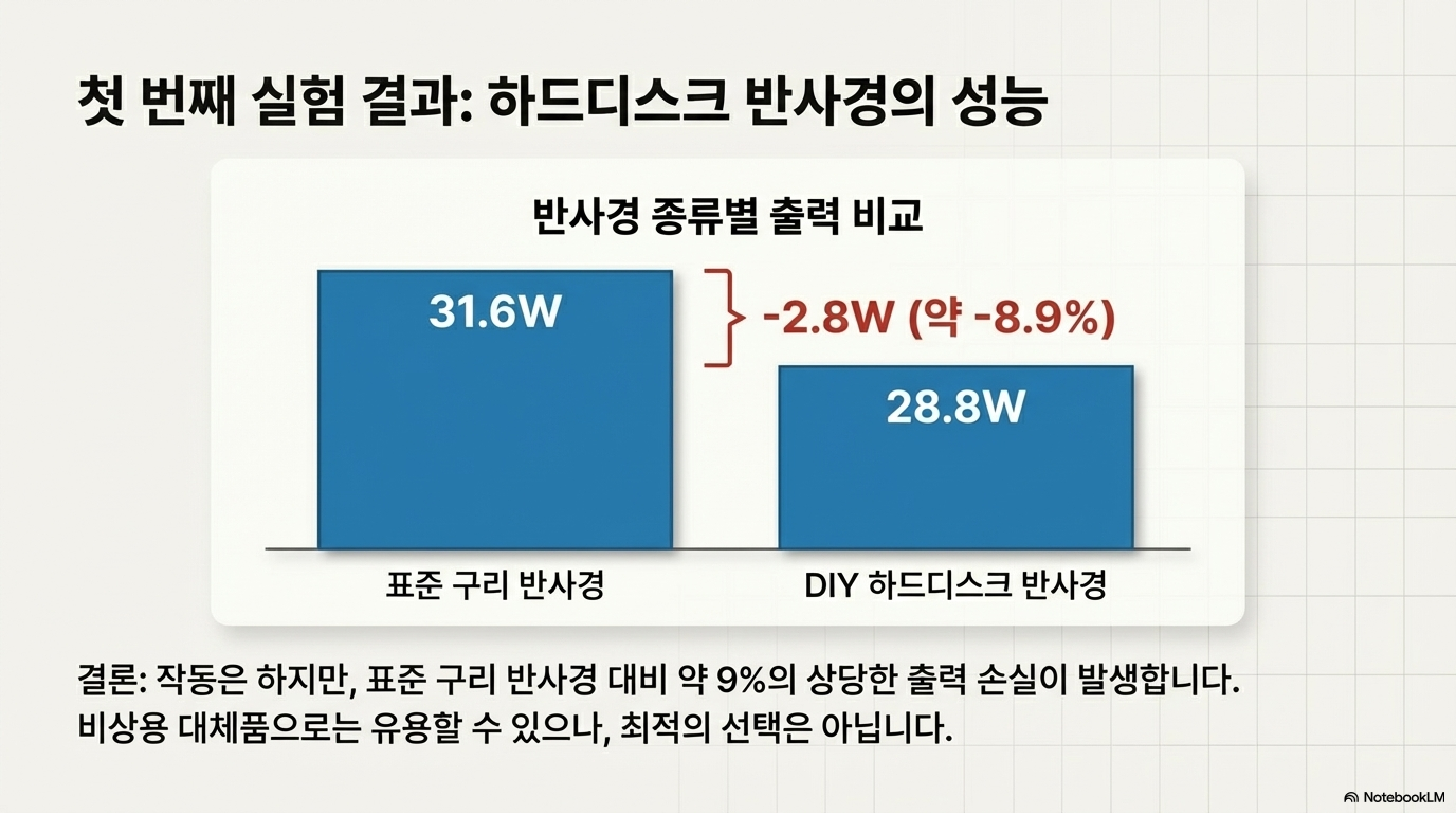 첫 번째 실험 결과: 하드디스크 반사경의 성능

반사경 종류별 출력 비교

31.6W

-2.8W (약 -8.9%)

28.8W

표준 구리 반사경

DIY 하드디스크 반사경

결론: 작동은 하지만, 표준 구리 반사경 대비 약 9%의 상당한 출력 손실이 발생합니다. 비상용 대체품으로는 유용할 수 있으나, 최적의 선택은 아닙니다.

NotebookLM